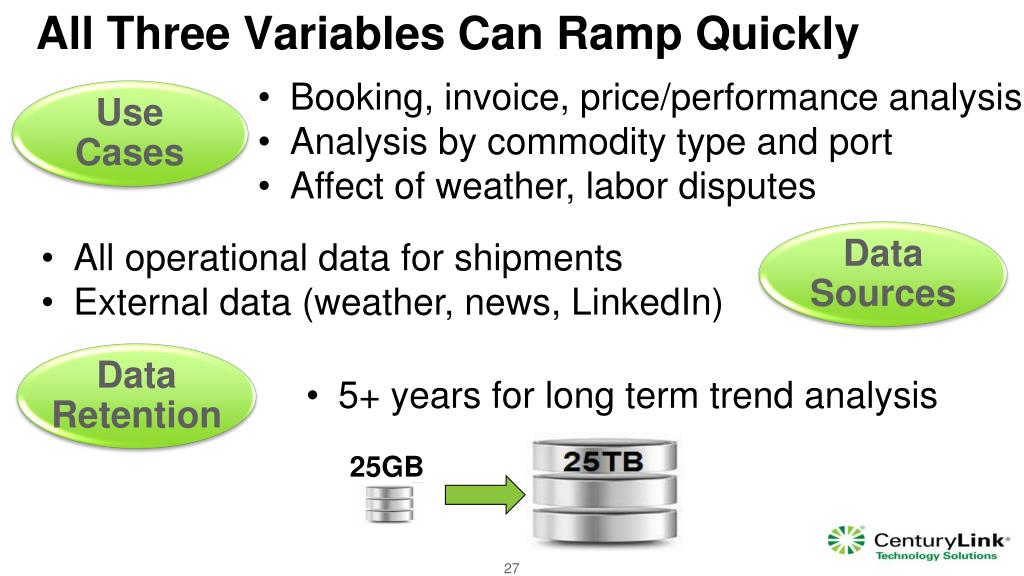 All Three Variables Can Ramp Quickly

Use Cases

• Booking, invoice, price/performance analysis
• Analysis by commodity type and port
• Affect of weather, labor disputes

• All operational data for shipments
• External data (weather, news, LinkedIn)

Data Sources

Data Retention

• 5+ years for long term trend analysis

25GB

25TB

CenturyLink® Technology Solutions

27